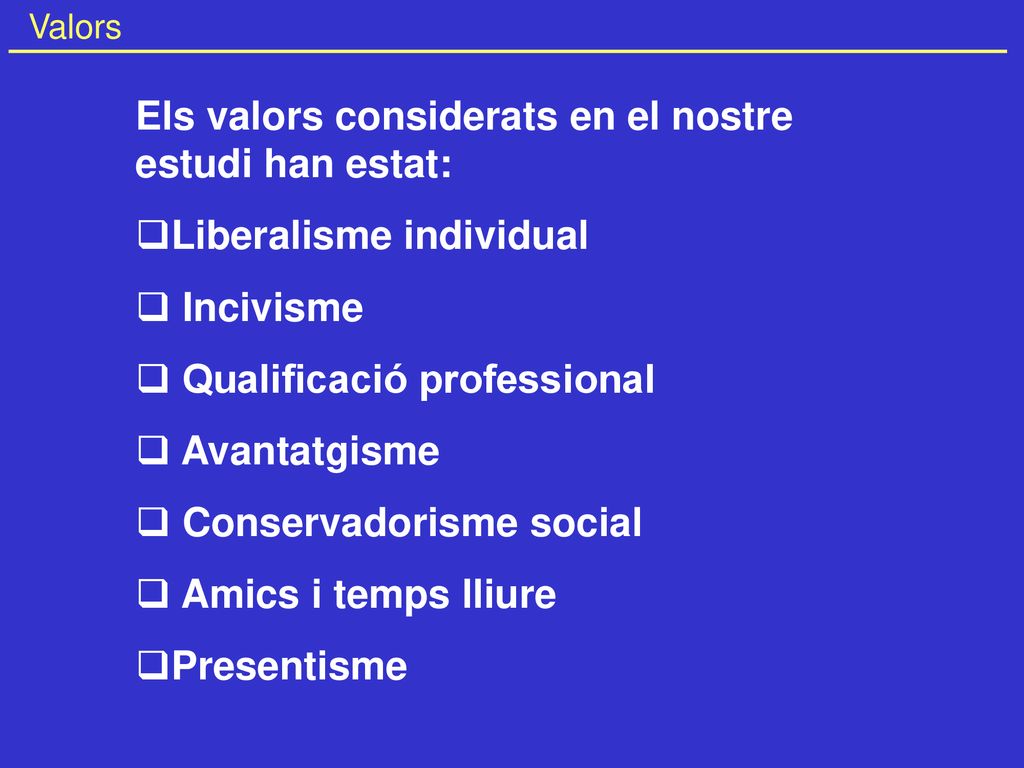 Valors

Els valors considerats en el nostre estudi han estat:

❑Liberalisme individual

❑ Incivisme

❑ Qualificació professional

❑ Avantatgisme

❑ Conservadorisme social

❑ Amics i temps lliure

❑Presentisme